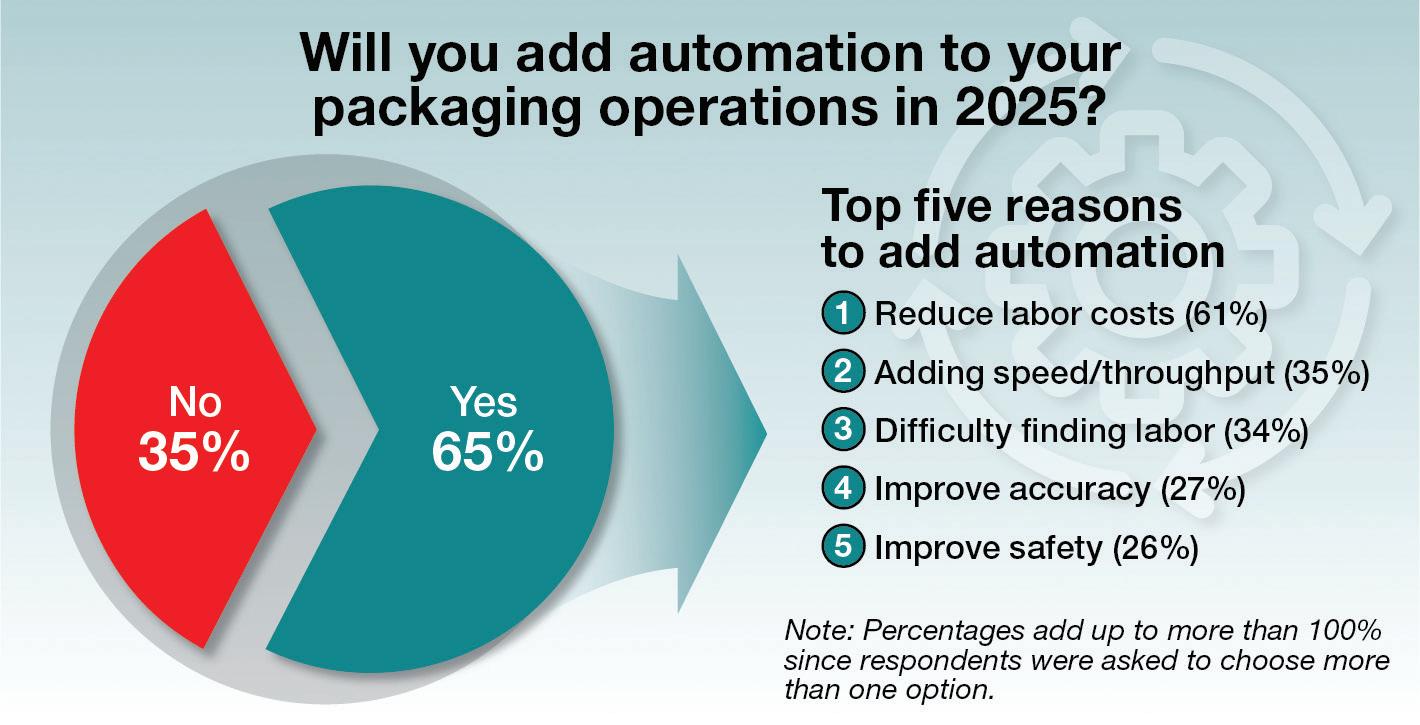 Will you add automation to your packaging operations in 2025?

No
35%

Yes
65%

Top five reasons to add automation

1 Reduce labor costs (61%)
2 Adding speed/throughput (35%)
3 Difficulty finding labor (34%)
4 Improve accuracy (27%)
5 Improve safety (26%)

Note: Percentages add up to more than 100% since respondents were asked to choose more than one option.